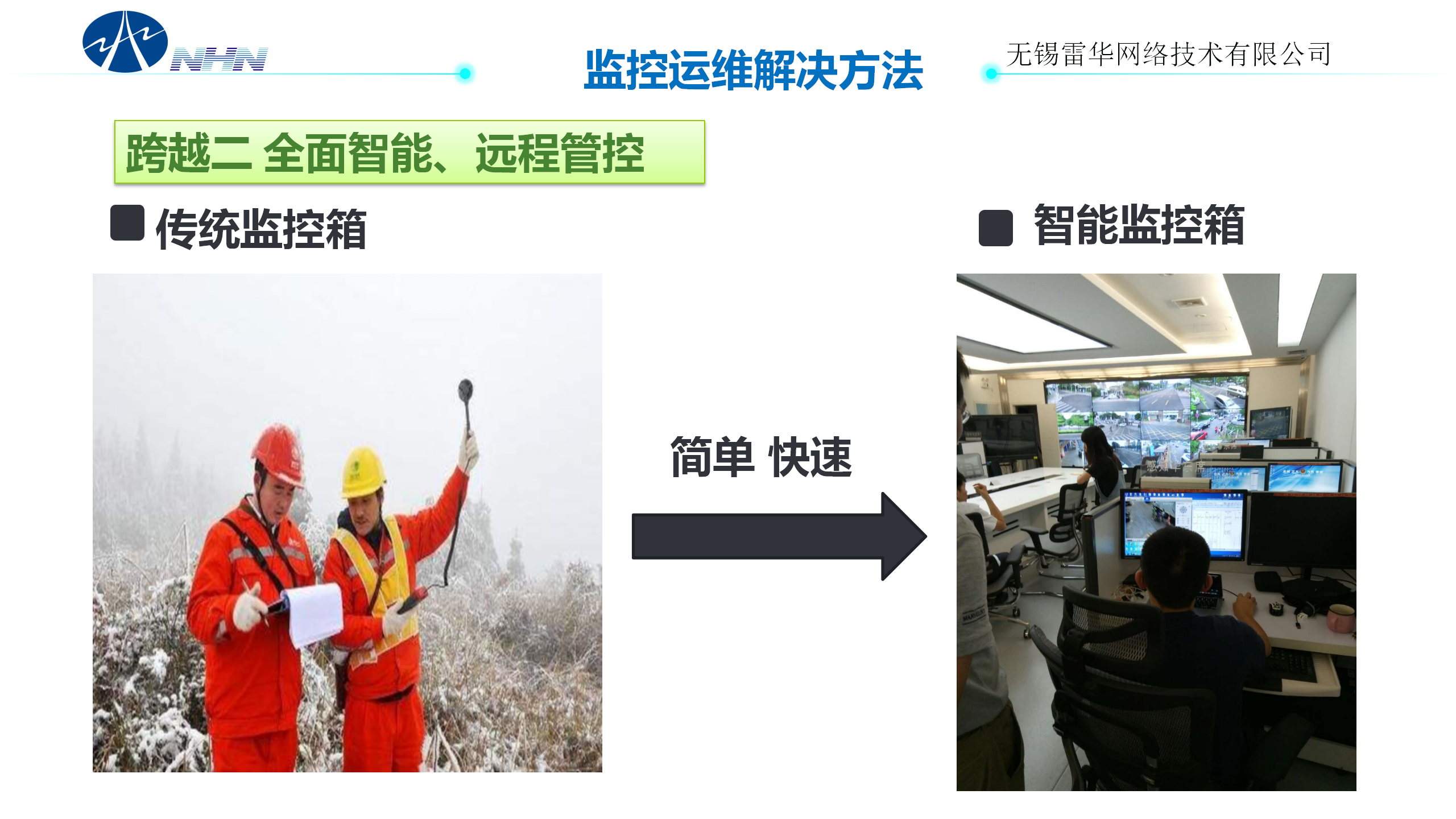 NHN

监控运维解决方法

无锡雷华网络技术有限公司

跨越二 全面智能、远程管控

传统监控箱

智能监控箱

简单 快速